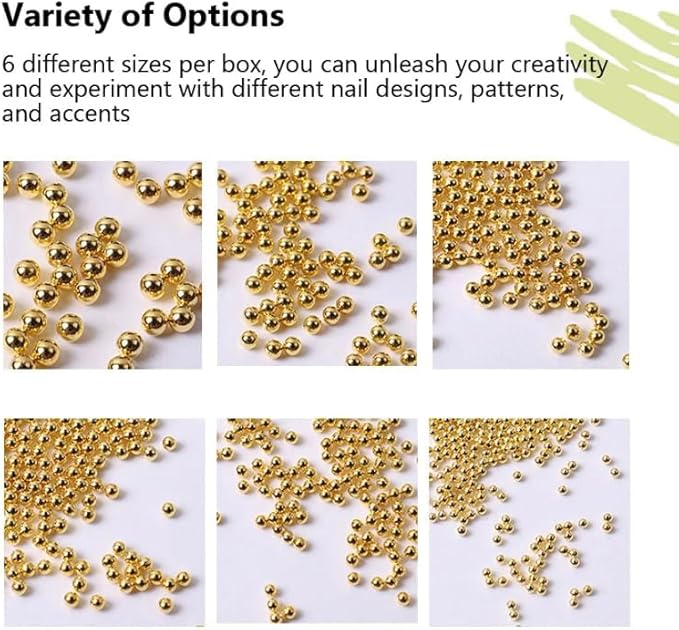 Variety of Options

6 different sizes per box, you can unleash your creativity and experiment with different nail designs, patterns, and accents